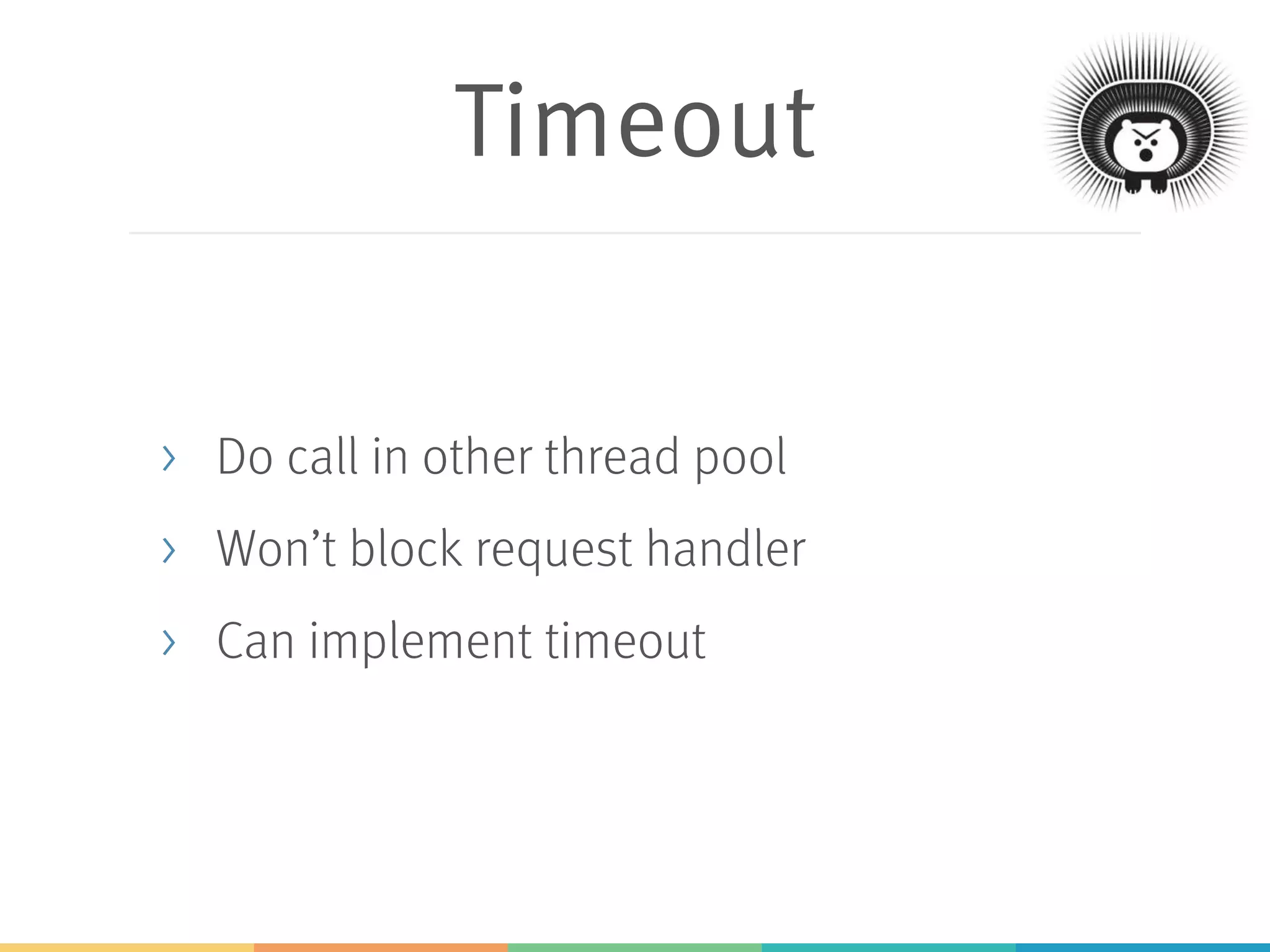 Timeout

› Do call in other thread pool
› Won’t block request handler
› Can implement timeout